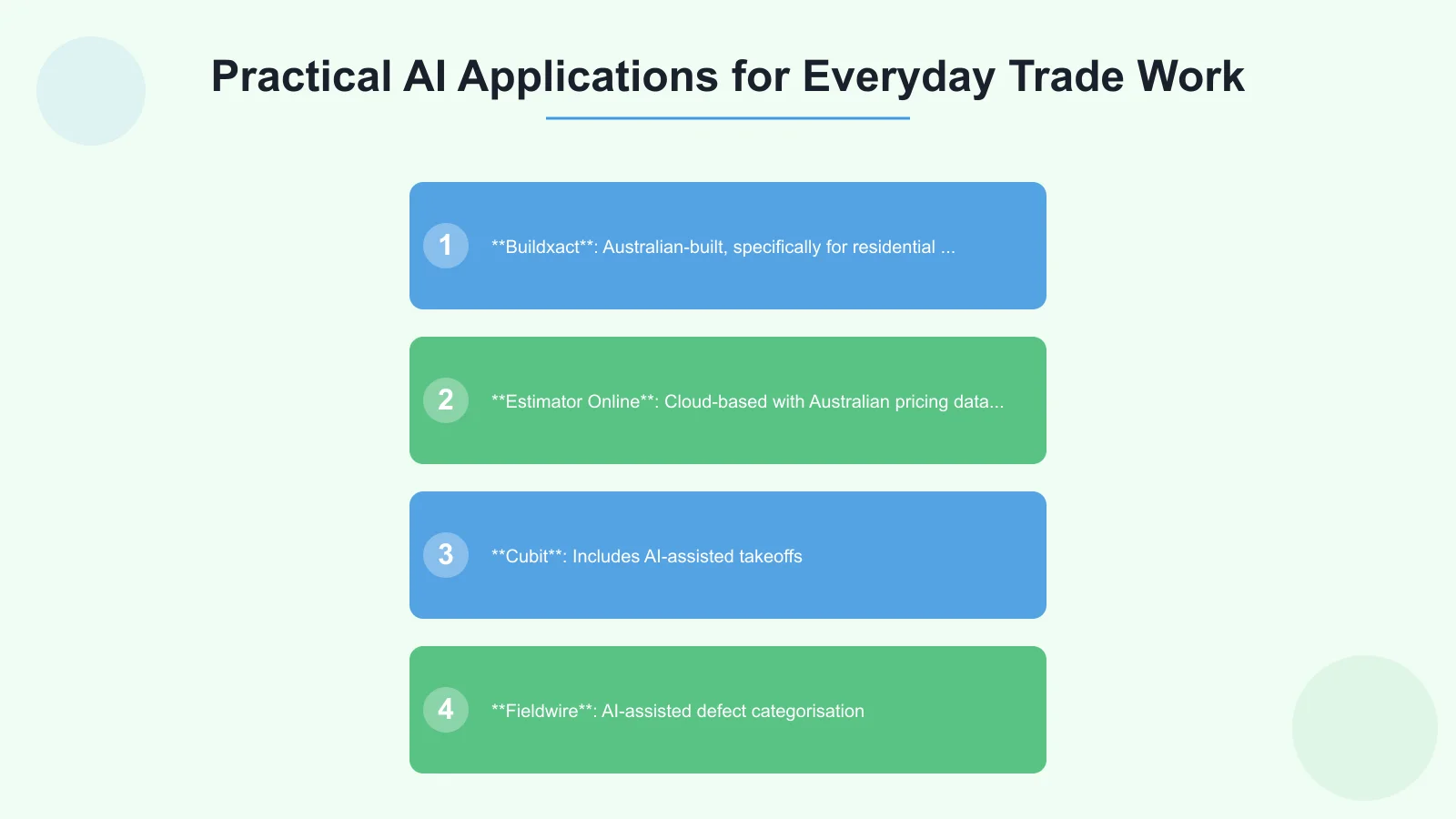 Practical AI Applications for Everyday Trade Work

1 \*\*Buildxact\*\*: Australian-built, specifically for residential ...

2 \*\*Estimator Online\*\*: Cloud-based with Australian pricing data...

3 \*\*Cubit\*\*: Includes AI-assisted takeoffs

4 \*\*Fieldwire\*\*: AI-assisted defect categorisation